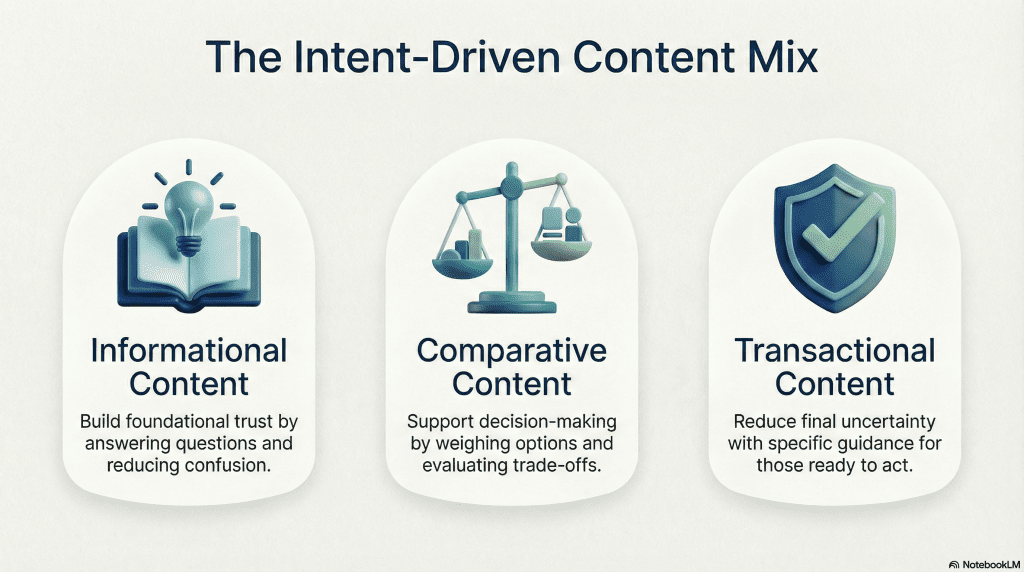 The Intent-Driven Content Mix

Informational Content

Build foundational trust by answering questions and reducing confusion.

Comparative Content

Support decision-making by weighing options and evaluating trade-offs.

Transactional Content

Reduce final uncertainty with specific guidance for those ready to act.

NotebookLM